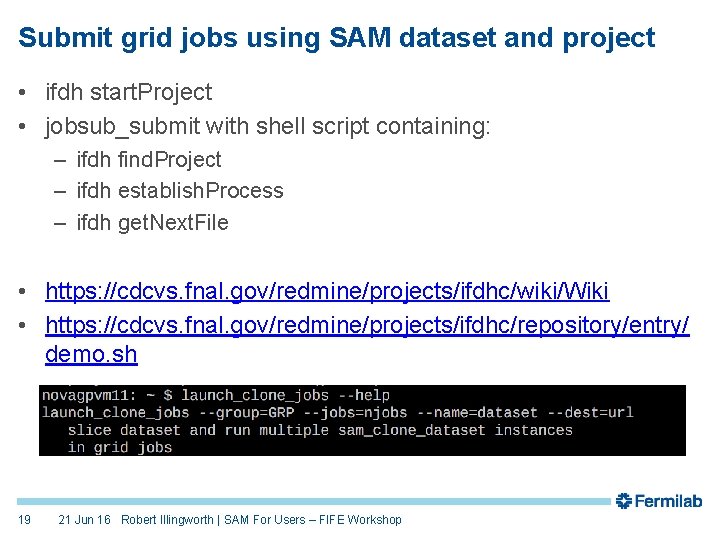 Submit grid jobs using SAM dataset and project

• ifdh startProject
• jobsub_submit with shell script containing:
– ifdh findProject
– ifdh establishProcess
– ifdh getNextFile

• https://cdcvs.fnal.gov/redmine/projects/ifdhc/wiki/Wiki
• https://cdcvs.fnal.gov/redmine/projects/ifdhc/repository/entry/demo.sh

novagpvm11: ~ $ launch_clone_jobs --help
launch_clone_jobs --group=GRP --jobs=njobs --name=dataset --dest=url
slice dataset and run multiple sam_clone_dataset instances
in grid jobs

Fermilab

19 21 Jun 16 Robert Illingworth | SAM For Users – FIFE Workshop